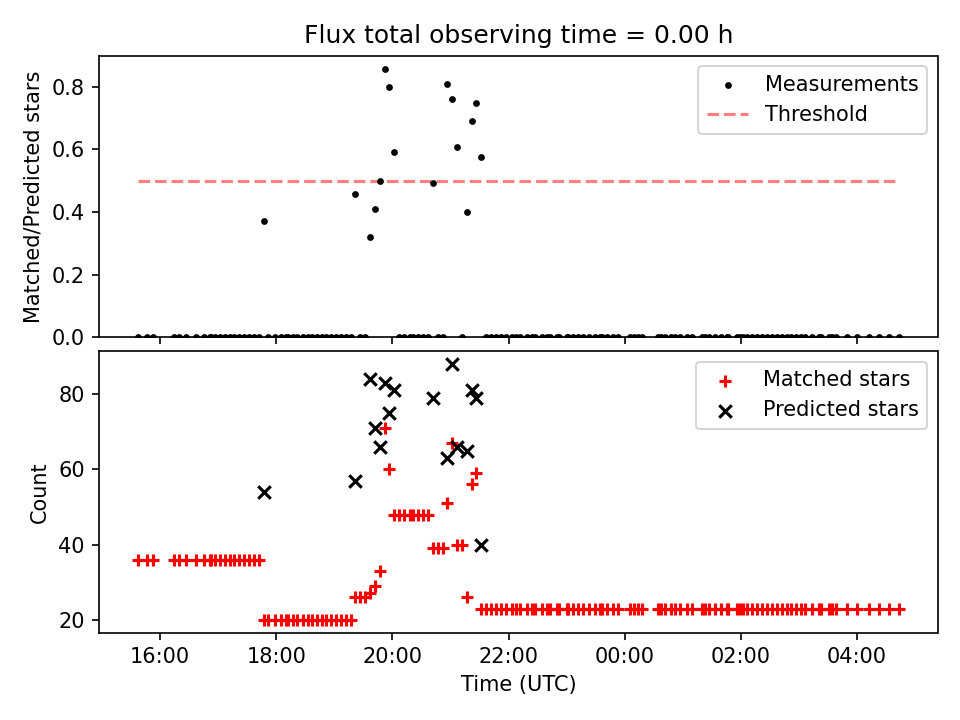 Flux total observing time = 0.00 h

Matched/Predicted stars

0.8
0.6
0.4
0.2
0.0

Measurements
Threshold

Count

80
60
40
20

Matched stars
Predicted stars

16:00
18:00
20:00
22:00
00:00
02:00
04:00

Time (UTC)